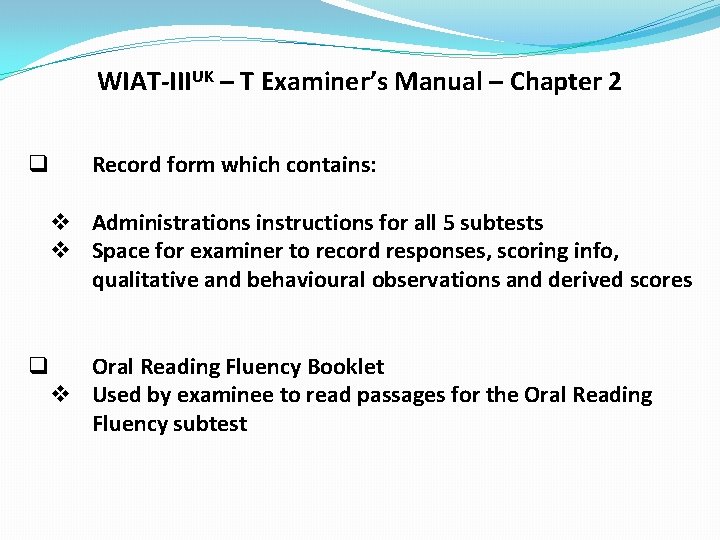 WIAT-III$^{UK}$ – T Examiner's Manual – Chapter 2

❑ Record form which contains:

❖ Administrations instructions for all 5 subtests
❖ Space for examiner to record responses, scoring info, qualitative and behavioural observations and derived scores

❑ Oral Reading Fluency Booklet
❖ Used by examinee to read passages for the Oral Reading Fluency subtest